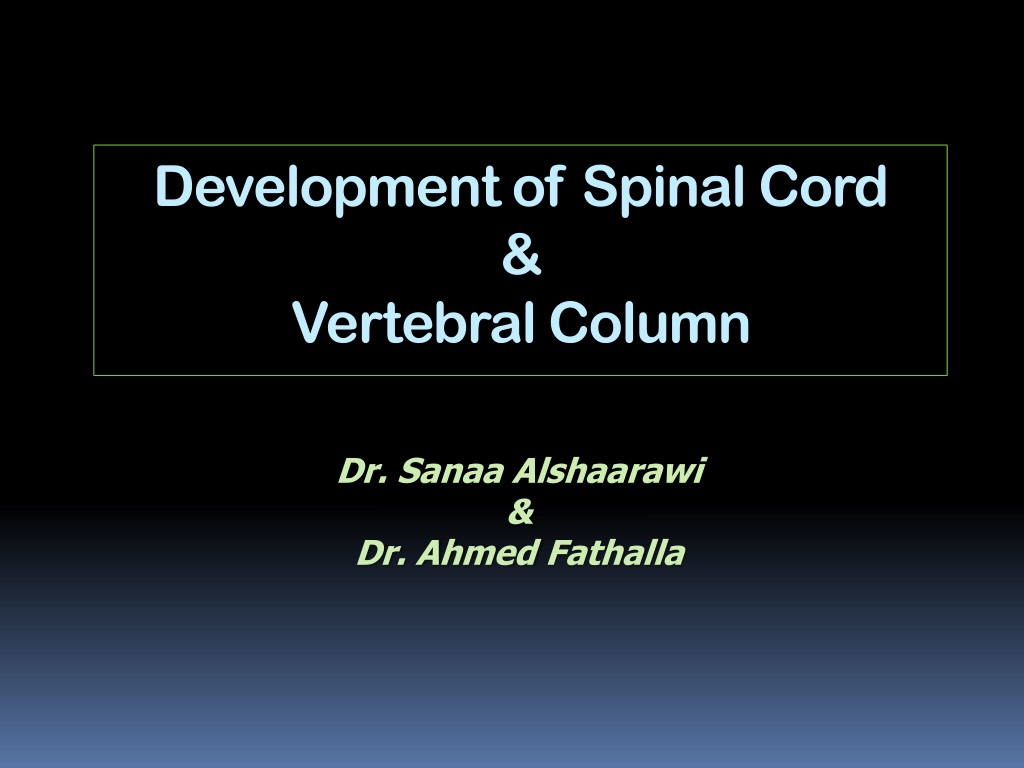 Development of Spinal Cord
&
Vertebral Column

Dr. Sanaa Alshaarawi
&
Dr. Ahmed Fathalla